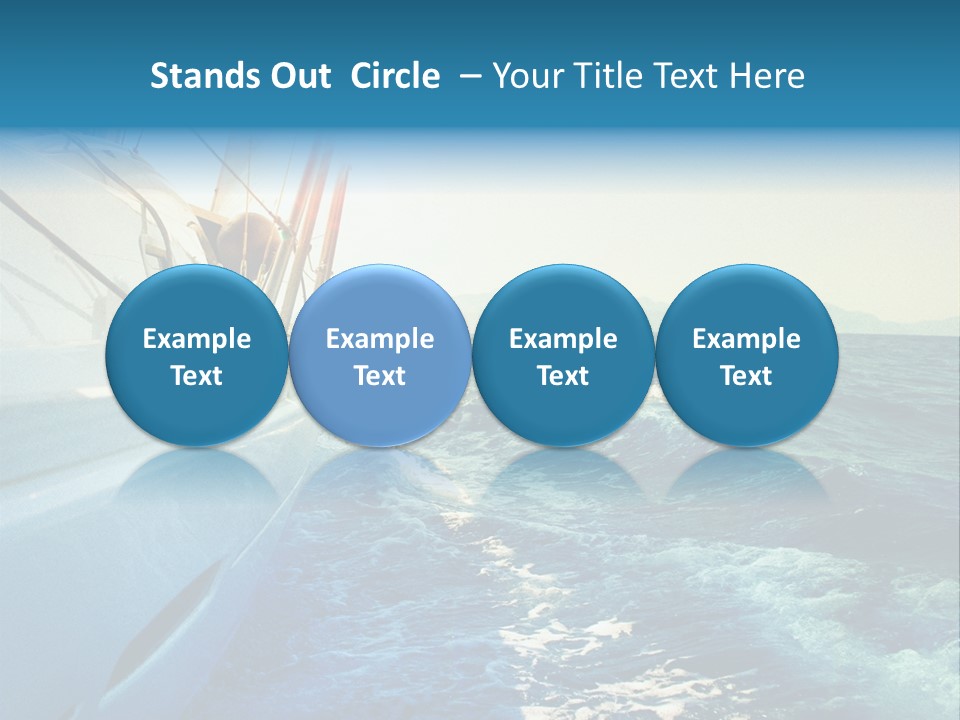 Stands Out Circle – Your Title Text Here

Example Text

Example Text

Example Text

Example Text